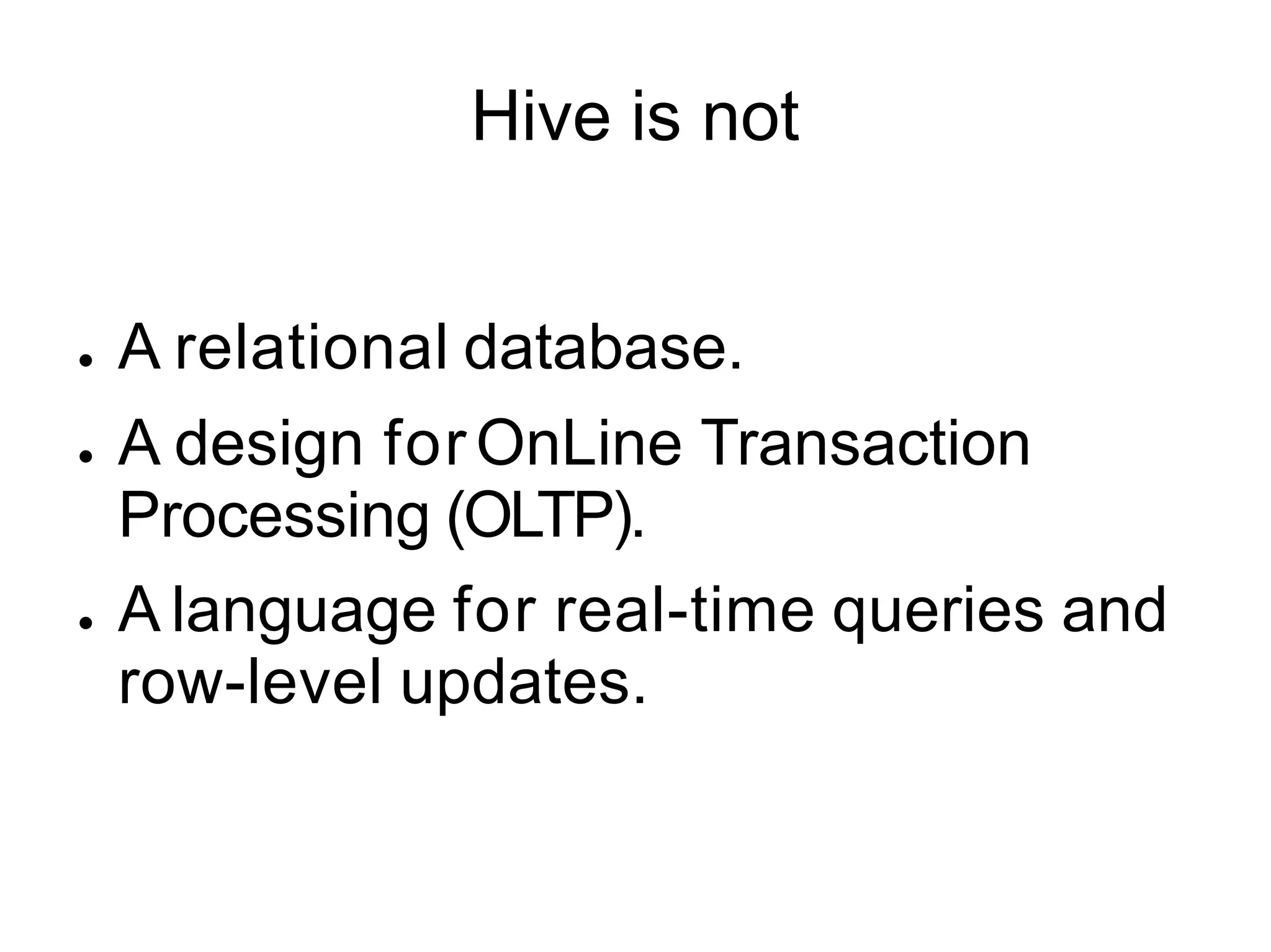 Hive is not

- A relational database.
- A design for OnLine Transaction Processing (OLTP).
- A language for real-time queries and row-level updates.